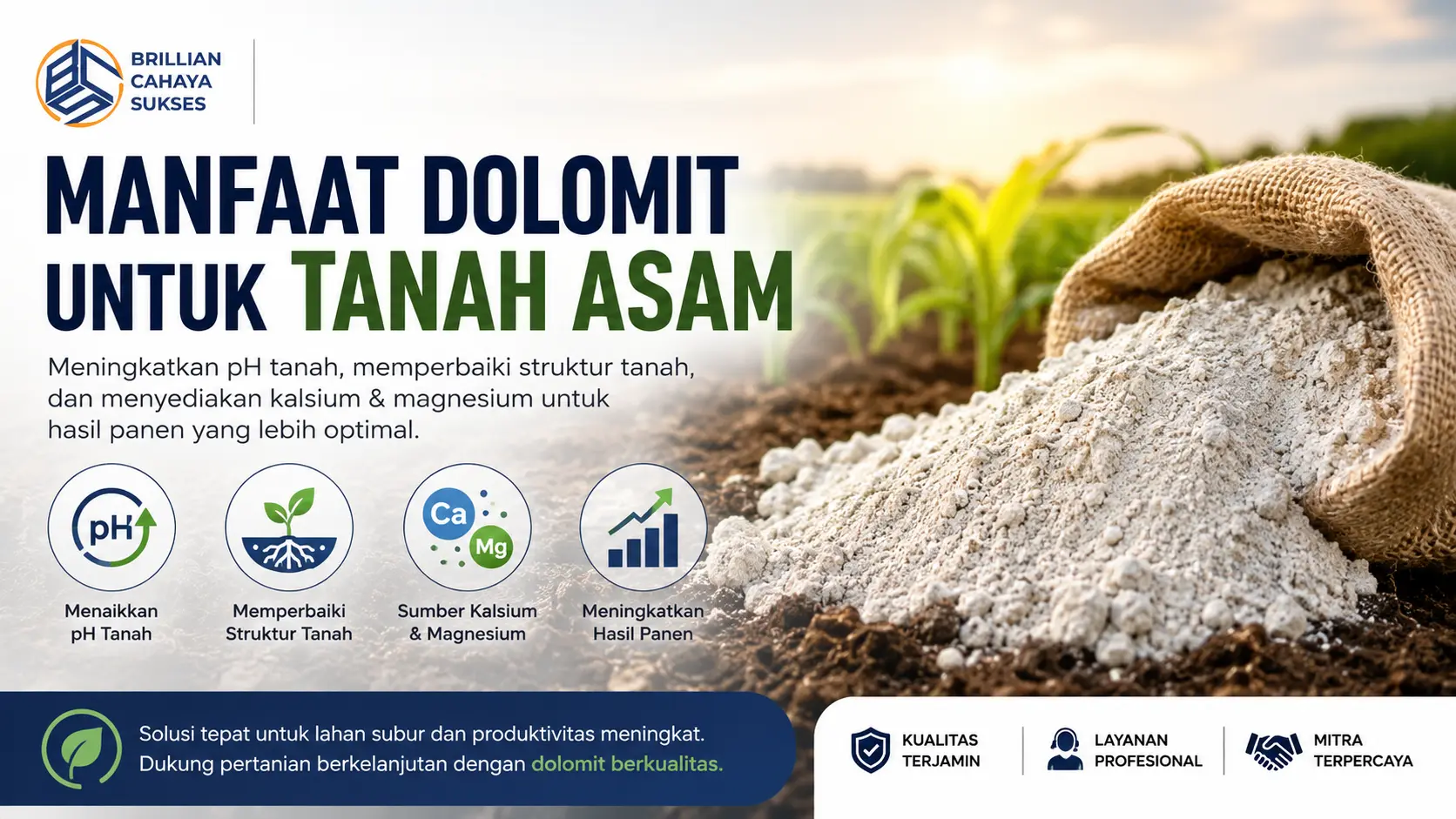 BRILLIAN CAHAYA SUKSES

MANFAAT DOLOMIT UNTUK TANAH ASAM

Meningkatkan pH tanah, memperbaiki struktur tanah, dan menyediakan kalsium & magnesium untuk hasil panen yang lebih optimal.

pH
Menaikkan pH Tanah

Memperbaiki Struktur Tanah

Ca
Mg
Sumber Kalsium & Magnesium

Meningkatkan Hasil Panen

Solusi tepat untuk lahan subur dan produktivitas meningkat. Dukung pertanian berkelanjutan dengan dolomit berkualitas.

KUALITAS TERJAMIN

LAYANAN PROFESIONAL

MITRA TERPERCAYA